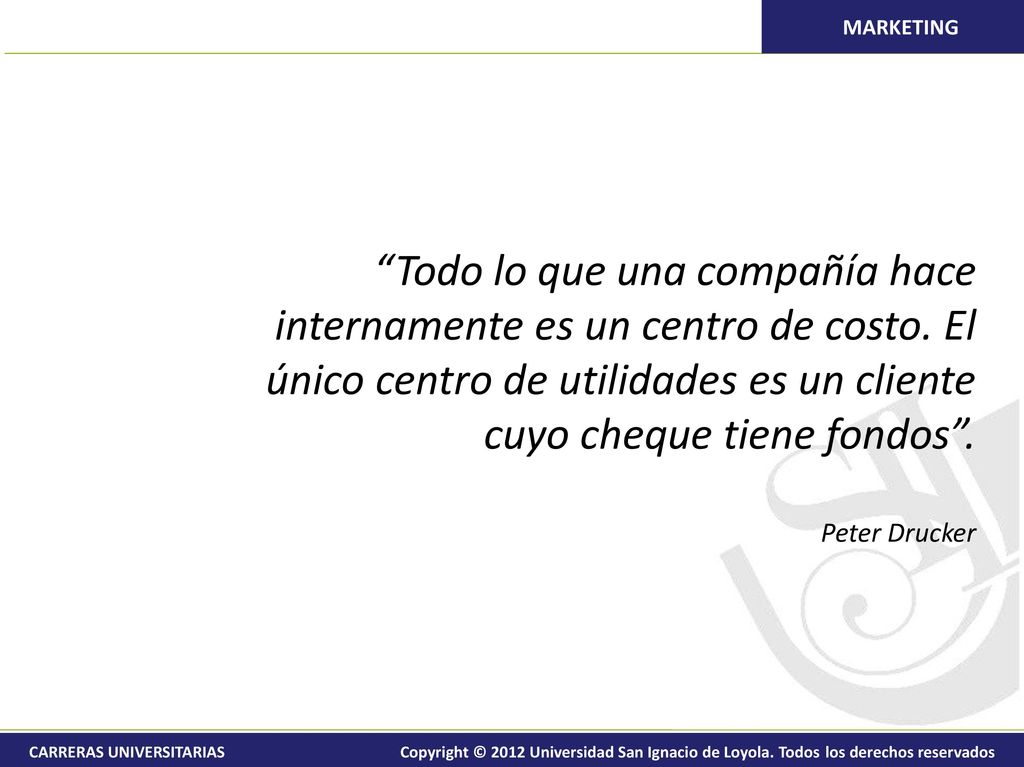 MARKETING

“Todo lo que una compañía hace internamente es un centro de costo. El único centro de utilidades es un cliente cuyo cheque tiene fondos”.

Peter Drucker

CARRERAS UNIVERSITARIAS

Copyright © 2012 Universidad San Ignacio de Loyola. Todos los derechos reservados